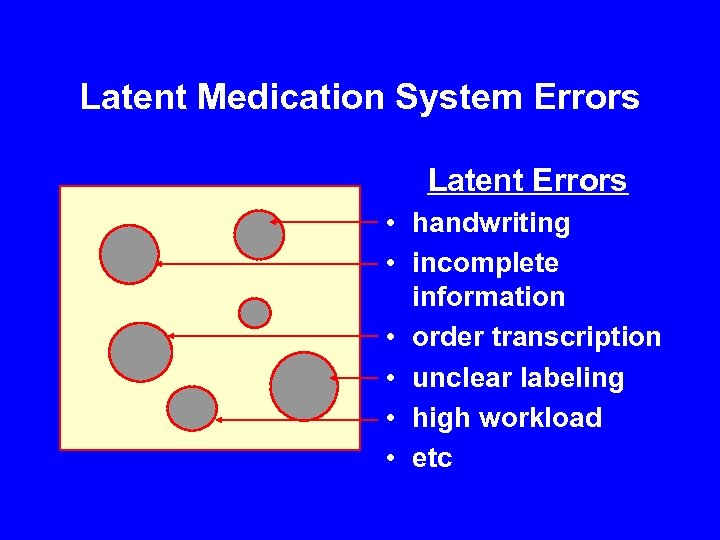 Latent Medication System Errors

Latent Errors

• handwriting
• incomplete information
• order transcription
• unclear labeling
• high workload
• etc